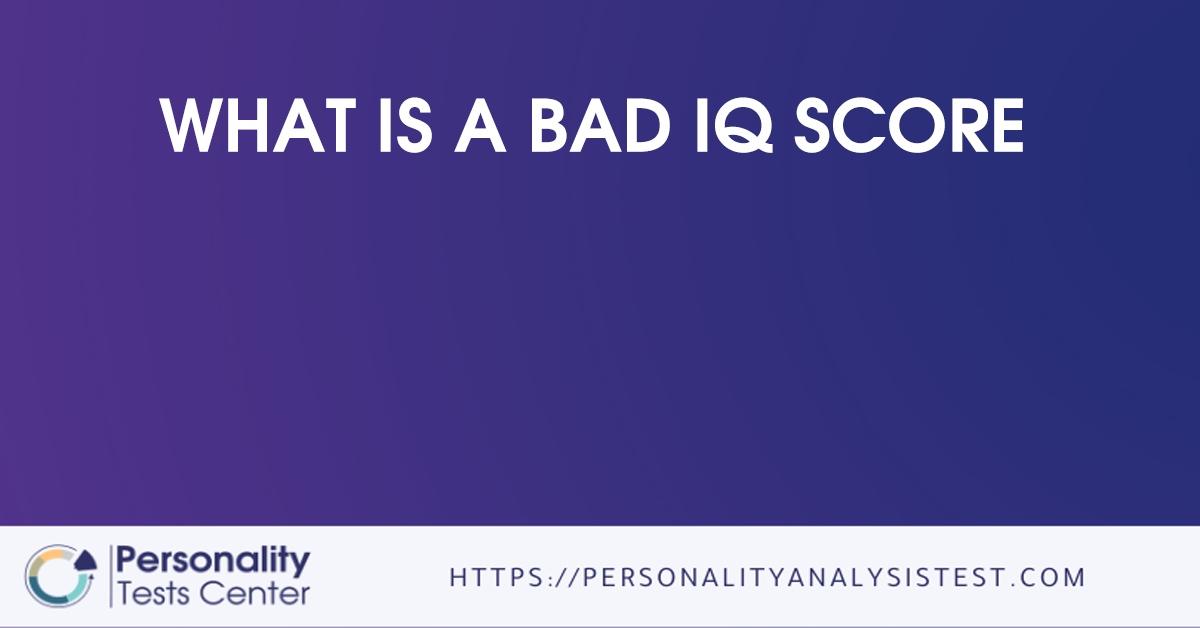 WHAT IS A BAD IQ SCORE

Personality
Tests Center

HTTPS://PERSONALITYANALYSISTEST.COM